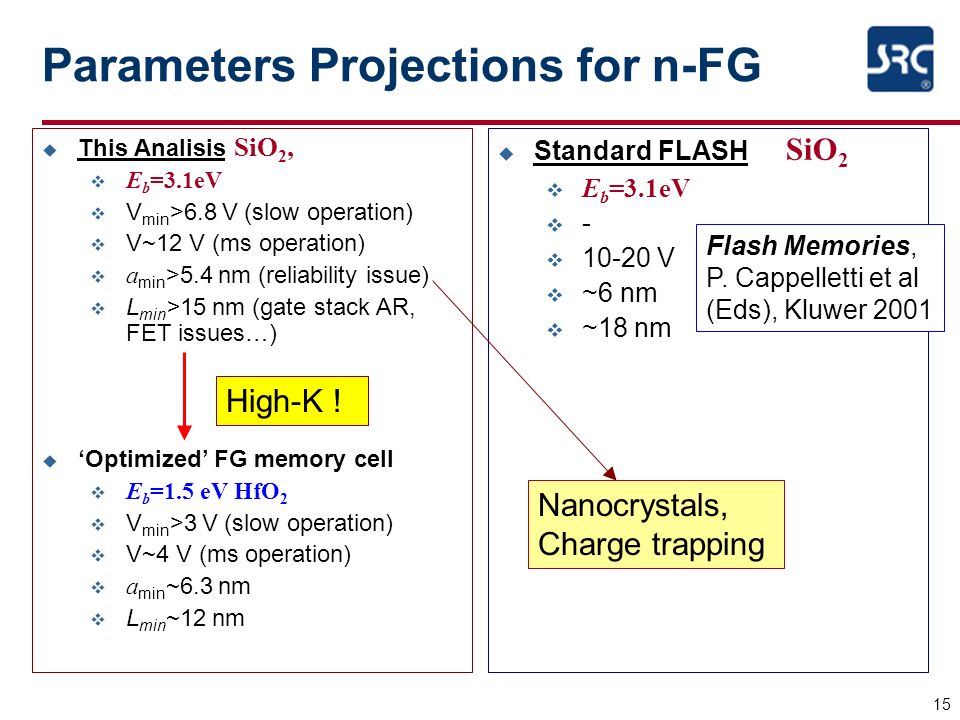 Parameters Projections for n-FG

SRC

This Analisis $SiO_2$,
$E_b$=3.1eV
$V_{min}$>6.8 V (slow operation)
V~12 V (ms operation)
$a_{min}$>5.4 nm (reliability issue)
$L_{min}$>15 nm (gate stack AR, FET issues…)

High-K !

'Optimized' FG memory cell
$E_b$=1.5 eV $HfO_2$
$V_{min}$>3 V (slow operation)
V~4 V (ms operation)
$a_{min}$~6.3 nm
$L_{min}$~12 nm

Standard FLASH $SiO_2$
$E_b$=3.1eV
-
10-20 V
~6 nm
~18 nm

Flash Memories, P. Cappelletti et al (Eds), Kluwer 2001

Nanocrystals, Charge trapping

15